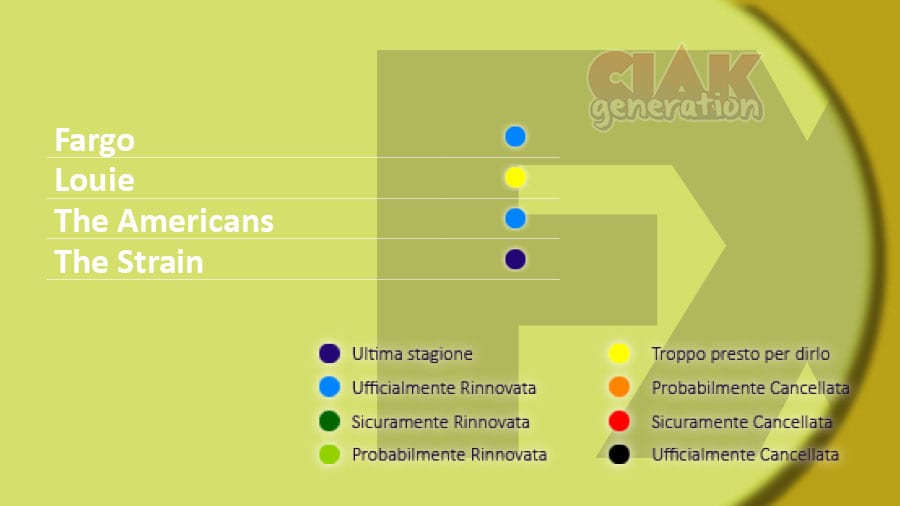 CIAK generation

Fargo
Louie
The Americans
The Strain

Ultima stagione
Ufficialmente Rinnovata
Sicuramente Rinnovata
Probabilmente Rinnovata

Troppo presto per dirlo
Probabilmente Cancellata
Sicuramente Cancellata
Ufficialmente Cancellata